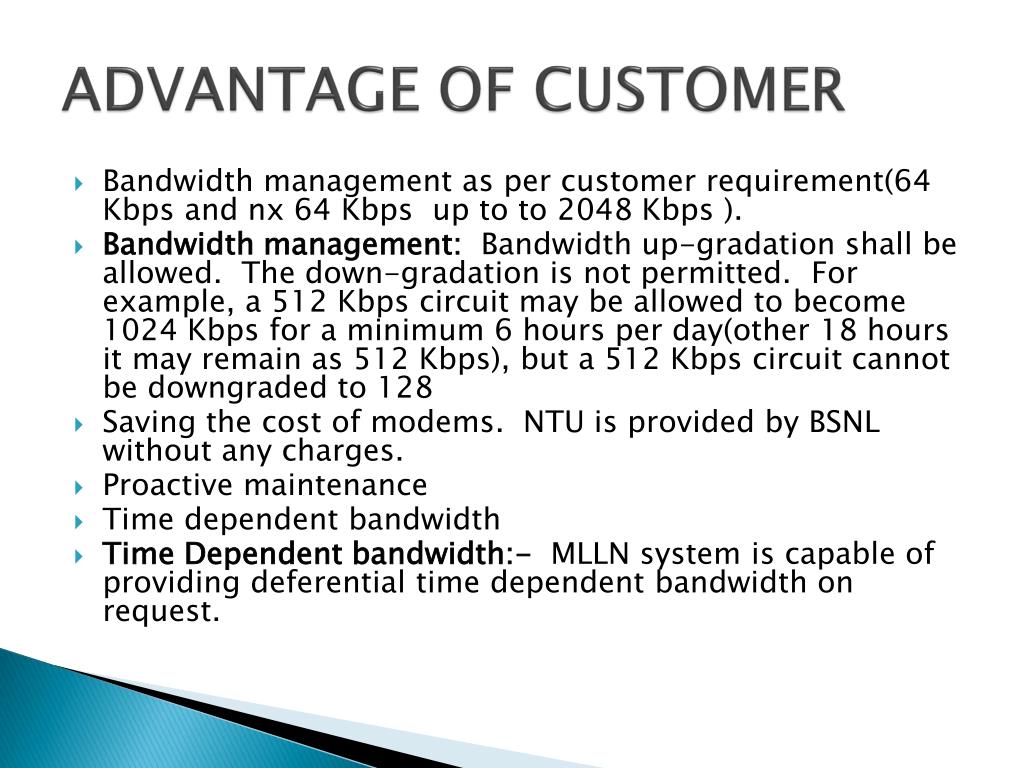 ADVANTAGE OF CUSTOMER

Bandwidth management as per customer requirement(64 Kbps and nx 64 Kbps up to to 2048 Kbps ).

Bandwidth management: Bandwidth up-gradation shall be allowed. The down-gradation is not permitted. For example, a 512 Kbps circuit may be allowed to become 1024 Kbps for a minimum 6 hours per day(other 18 hours it may remain as 512 Kbps), but a 512 Kbps circuit cannot be downgraded to 128

Saving the cost of modems. NTU is provided by BSNL without any charges.

Proactive maintenance

Time dependent bandwidth

Time Dependent bandwidth:- MLLN system is capable of providing deferential time dependent bandwidth on request.